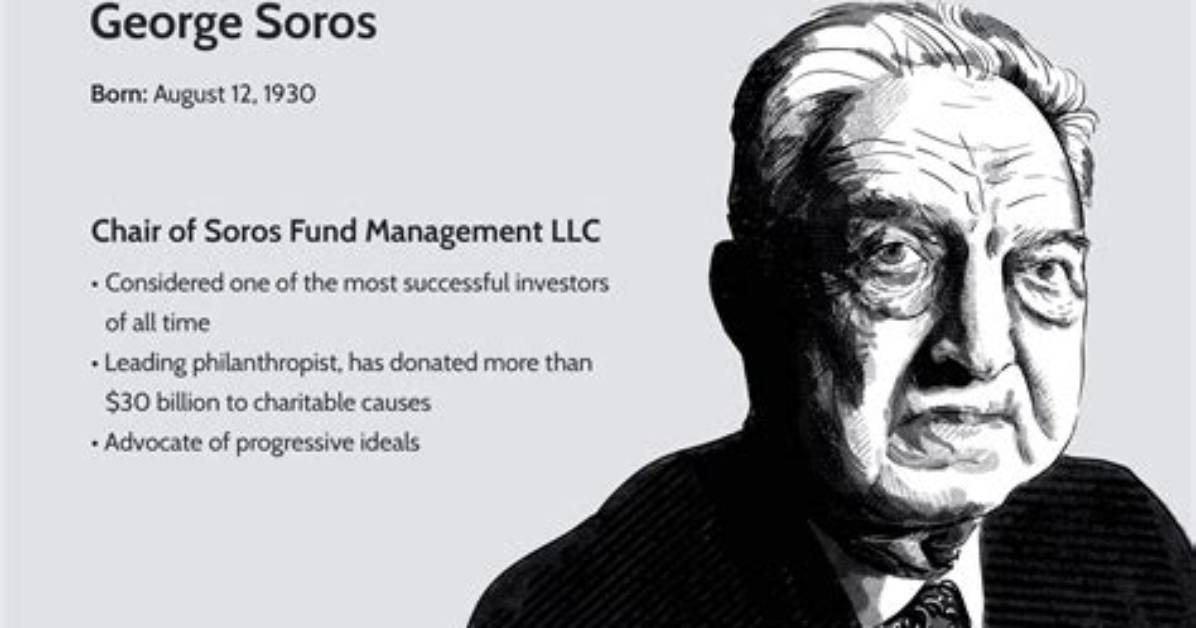 George Soros

Born: August 12, 1930

Chair of Soros Fund Management LLC

• Considered one of the most successful investors of all time
• Leading philanthropist, has donated more than $30 billion to charitable causes
• Advocate of progressive ideals